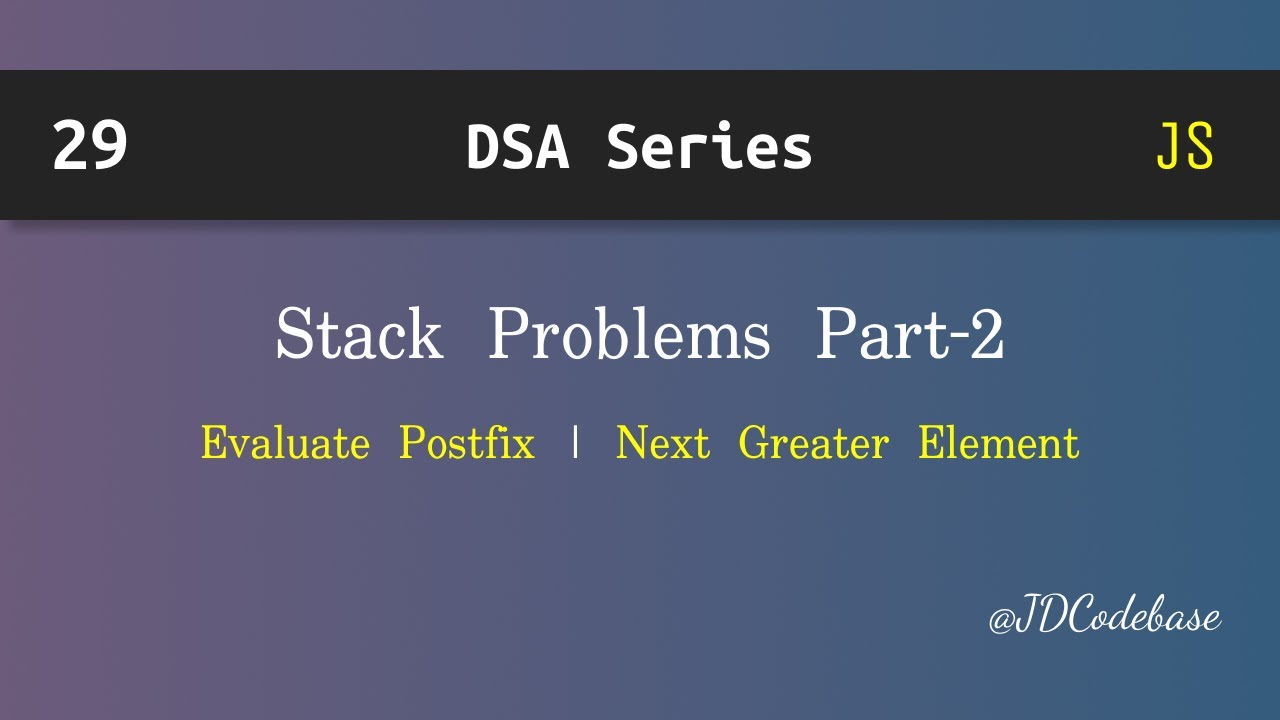 29 DSA Series JS

Stack Problems Part-2

Evaluate Postfix | Next Greater Element

@JDCodebase